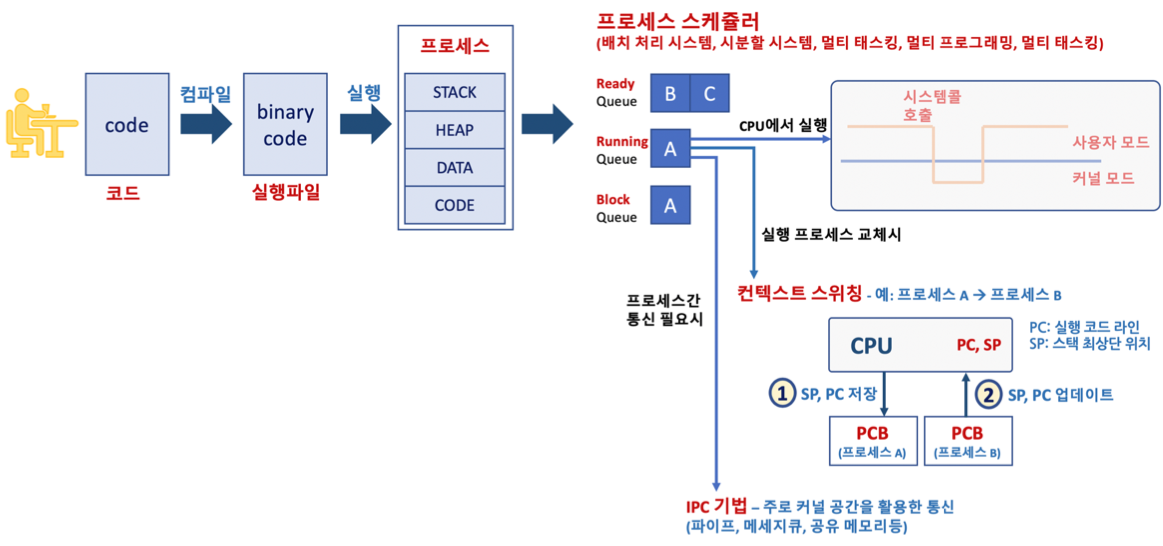 code

코드

컴파일

binary code

실행파일

실행

프로세스

STACK

HEAP

DATA

CODE

프로세스 스케쥴러
(배치 처리 시스템, 시분할 시스템, 멀티 태스킹, 멀티 프로그래밍, 멀티 태스킹)

Ready Queue
B C

Running Queue
A

Block Queue
A

CPU에서 실행

시스템콜 호출

사용자 모드

커널 모드

실행 프로세스 교체시

프로세스간 통신 필요시

컨텍스트 스위칭 - 예: 프로세스 A → 프로세스 B

CPU
PC, SP

PC: 실행 코드 라인
SP: 스택 최상단 위치

1 SP, PC 저장

2 SP, PC 업데이트

PCB
(프로세스 A)

PCB
(프로세스 B)

IPC 기법 – 주로 커널 공간을 활용한 통신
(파이프, 메세지큐, 공유 메모리등)